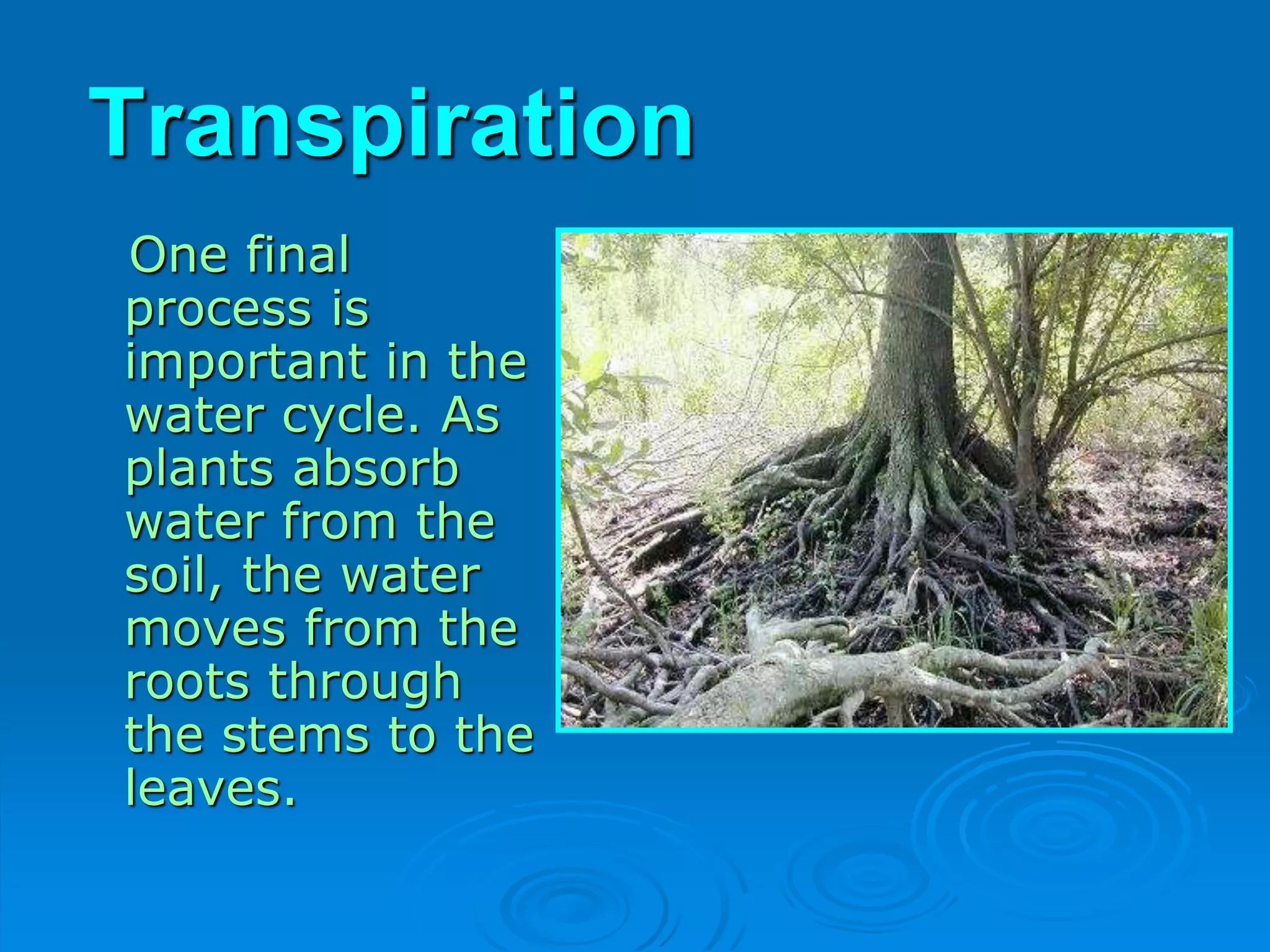 Transpiration

One final process is important in the water cycle. As plants absorb water from the soil, the water moves from the roots through the stems to the leaves.